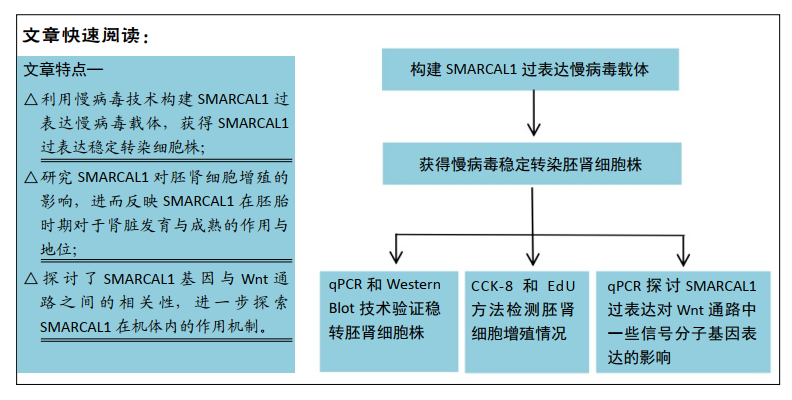 文章快速阅读：

文章特点—

△利用慢病毒技术构建 SMARCAL1 过表达慢病毒载体，获得 SMARCAL1 过表达稳定转染细胞株；

△研究 SMARCAL1 对胚肾细胞增殖的影响，进而反映 SMARCAL1 在胚胎时期对于肾脏发育与成熟的作用与地位；

△探讨了 SMARCAL1 基因与 Wnt 通路之间的相关性，进一步探索 SMARCAL1 在机体内的作用机制。

构建 SMARCAL1 过表达慢病毒载体

获得慢病毒稳定转染胚肾细胞株

qPCR 和 Western Blot 技术验证稳转胚肾细胞株

CCK-8 和 EdU 方法检测胚肾细胞增殖情况

qPCR 探讨 SMARCAL1 过表达对 Wnt 通路中一些信号分子基因表达的影响